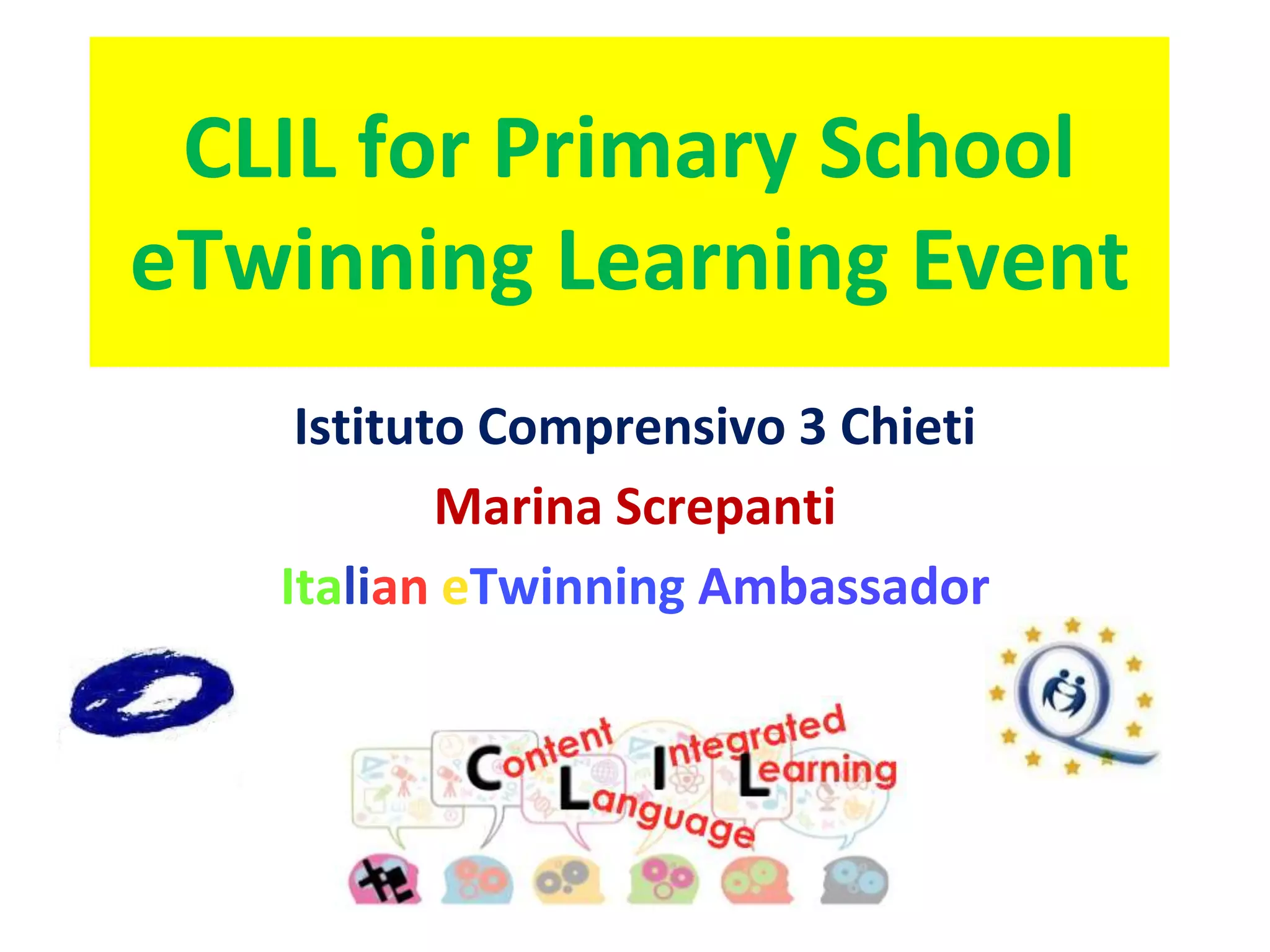 CLIL for Primary School eTwinning Learning Event

Istituto Comprensivo 3 Chieti

Marina Screpanti

Italian eTwinning Ambassador

Content Language Integrated Learning